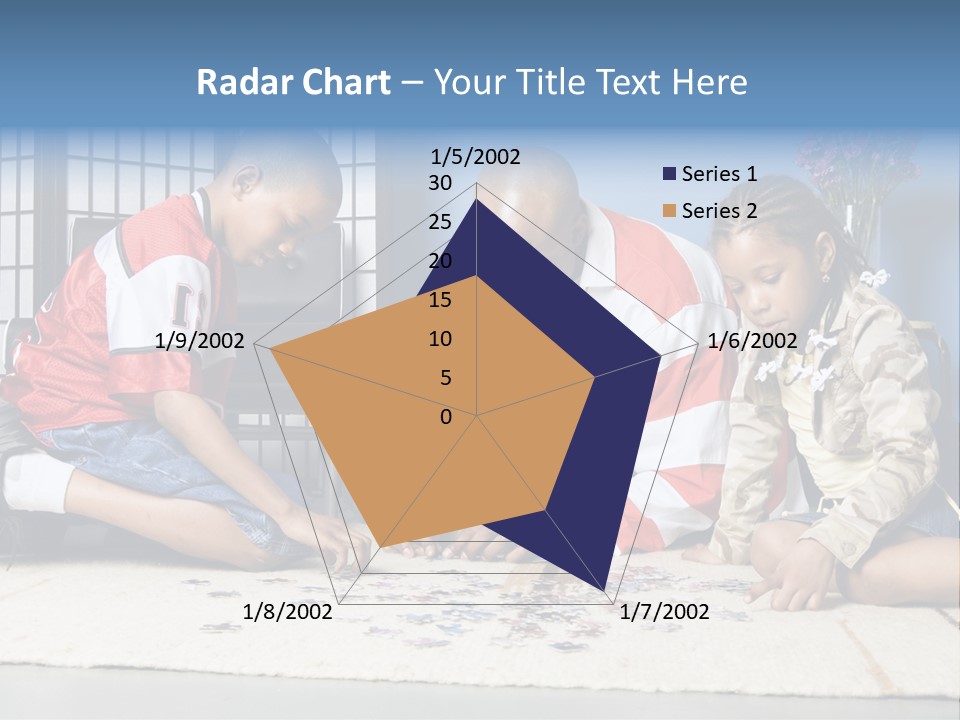 Radar Chart – Your Title Text Here

1/5/2002
30
25
20
15
10
5
0
1/6/2002
1/7/2002
1/8/2002
1/9/2002

Series 1
Series 2